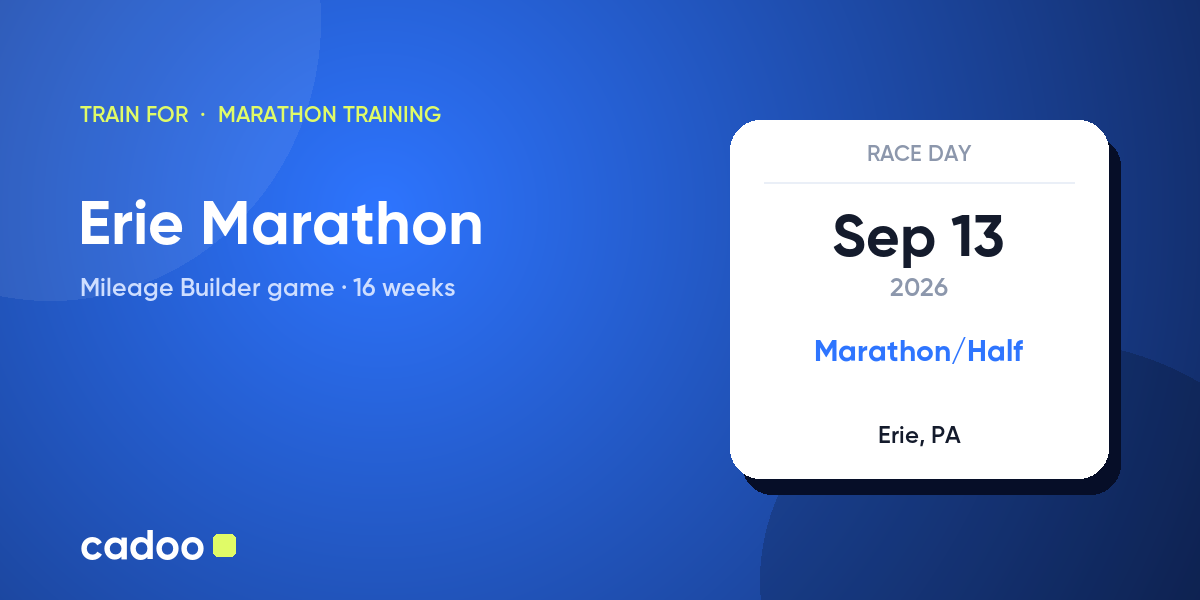 TRAIN FOR · MARATHON TRAINING

Erie Marathon

Mileage Builder game · 16 weeks

RACE DAY

Sep 13

2026

Marathon/Half

Erie, PA

cadoo